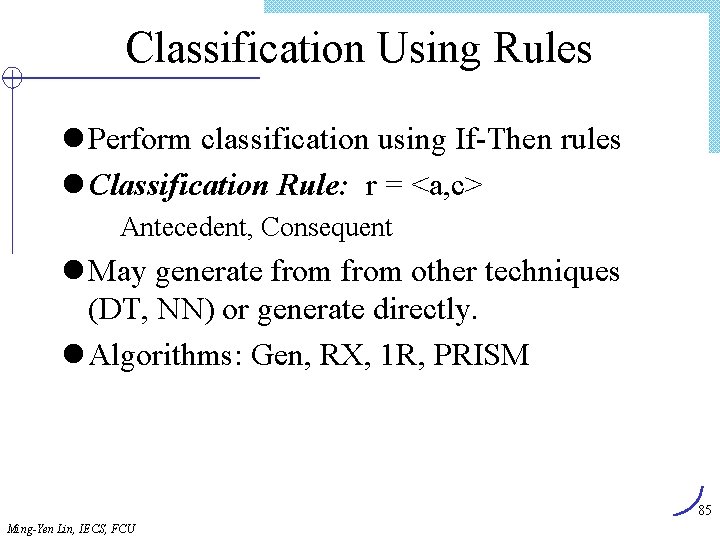 Classification Using Rules

• Perform classification using If-Then rules

• Classification Rule: r = <a,c>

Antecedent, Consequent

• May generate from from other techniques (DT, NN) or generate directly.

• Algorithms: Gen, RX, 1R, PRISM

85

Ming-Yen Lin, IECS, FCU